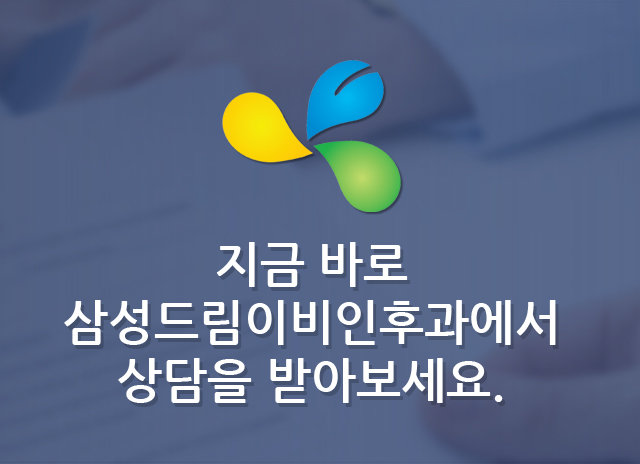 지금 바로
삼성드림이비인후과에서
상담을 받아보세요.